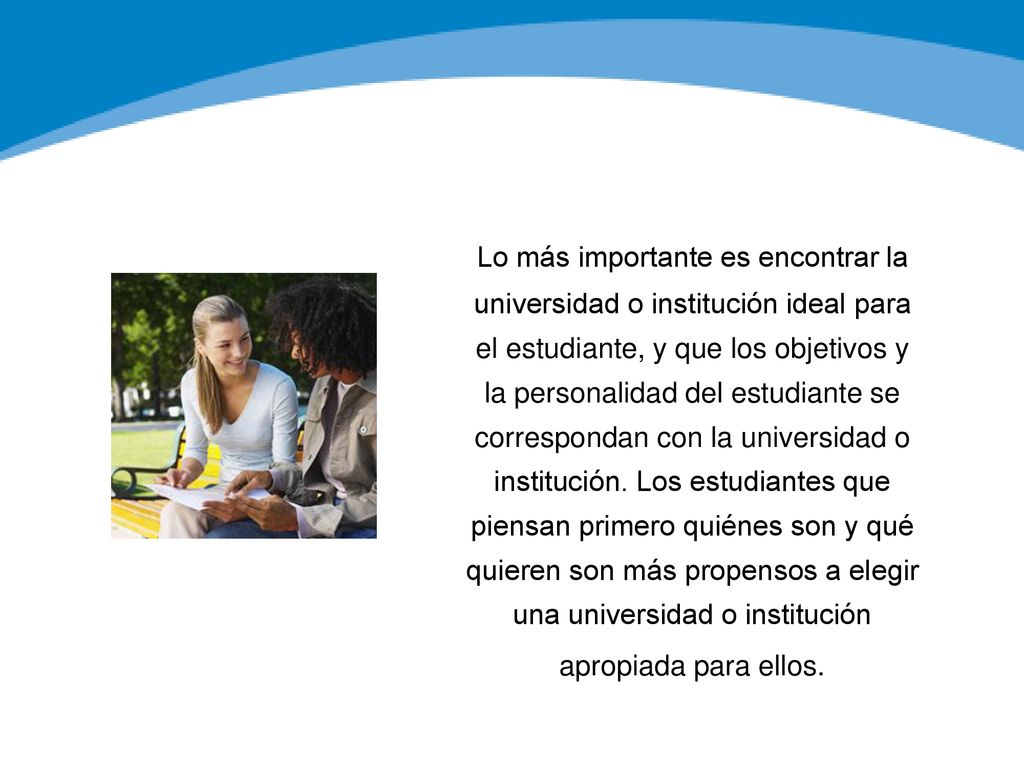 Lo más importante es encontrar la universidad o institución ideal para el estudiante, y que los objetivos y la personalidad del estudiante se correspondan con la universidad o institución. Los estudiantes que piensan primero quiénes son y qué quieren son más propensos a elegir una universidad o institución apropiada para ellos.